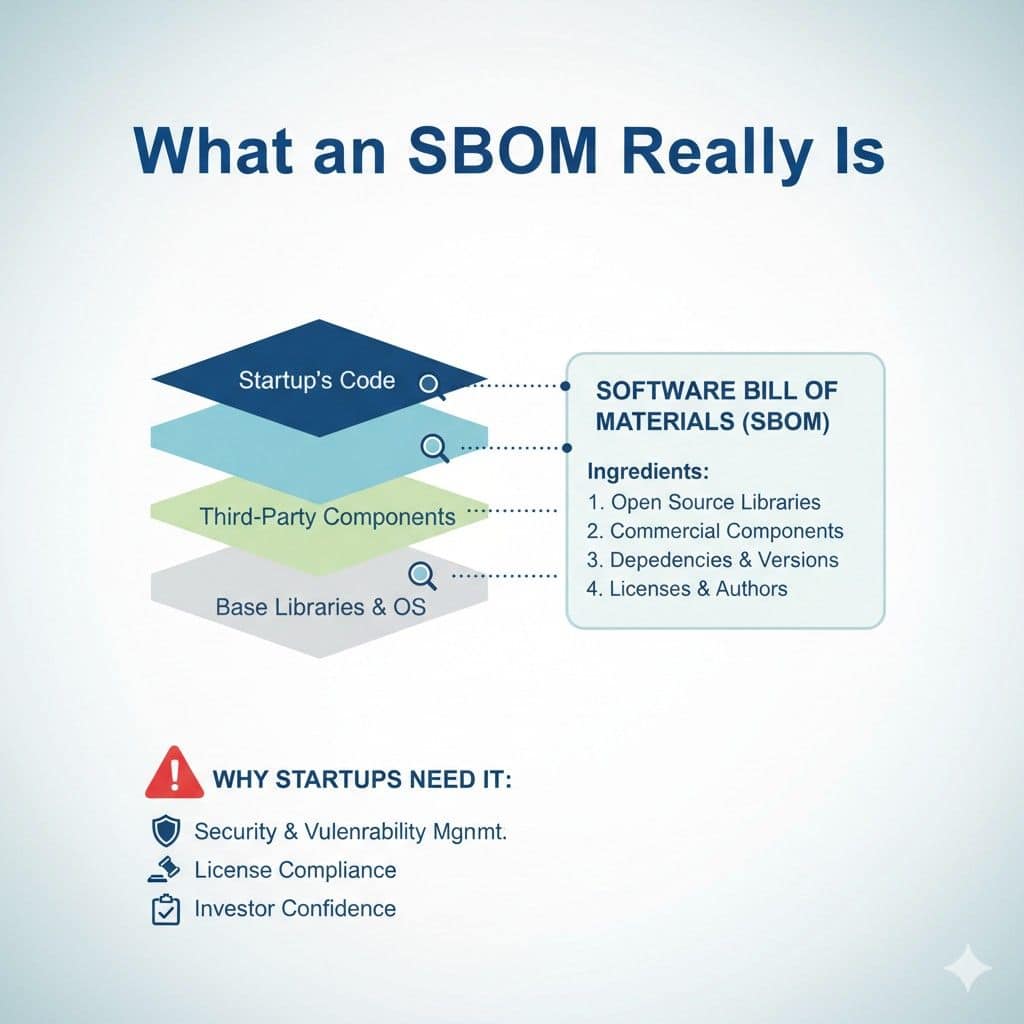 What an SBOM Really Is

Startup's Code

Third-Party Components

Base Libraries & OS

SOFTWARE BILL OF MATERIALS (SBOM)

Ingredients:
1. Open Source Libraries
2. Commercial Components
3. Depedencies & Versions
4. Licenses & Authors

WHY STARTUPS NEED IT:
Security & Vulenrability Mgnmt.
License Compliance
Investor Confidence